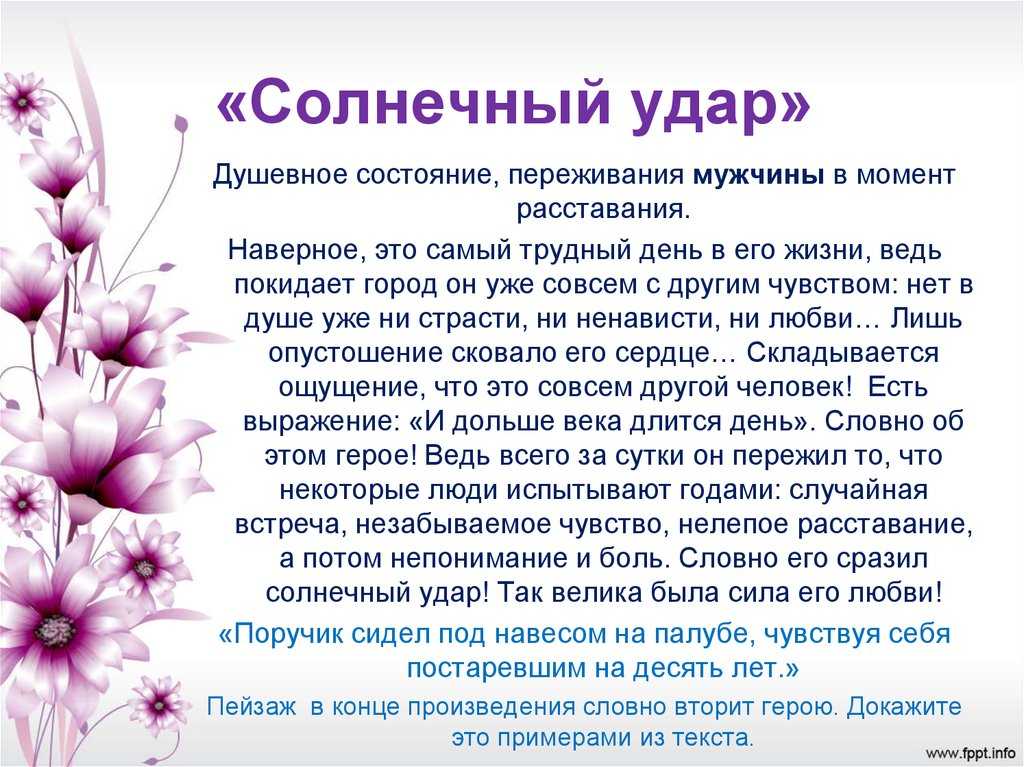 «Солнечный удар»

Душевное состояние, переживания мужчины в момент расставания.

Наверное, это самый трудный день в его жизни, ведь покидает город он уже совсем с другим чувством: нет в душе уже ни страсти, ни ненависти, ни любви… Лишь опустошение сковало его сердце… Складывается ощущение, что это совсем другой человек! Есть выражение: «И дольше века длится день». Словно об этом герое! Ведь всего за сутки он пережил то, что некоторые люди испытывают годами: случайная встреча, незабываемое чувство, нелепое расставание, а потом непонимание и боль. Словно его сразил солнечный удар! Так велика была сила его любви!

«Поручик сидел под навесом на палубе, чувствуя себя постаревшим на десять лет.»

Пейзаж в конце произведения словно вторит герою. Докажите это примерами из текста.

www.fppt.info